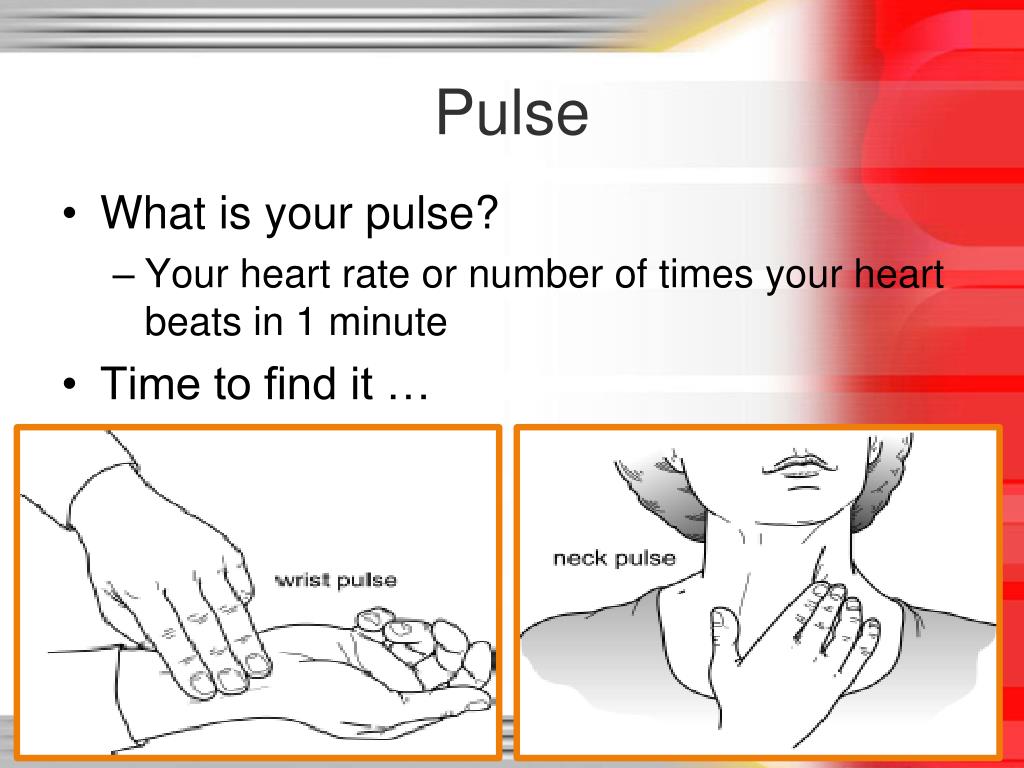 Pulse

• What is your pulse?
– Your heart rate or number of times your heart beats in 1 minute
• Time to find it …

wrist pulse

neck pulse